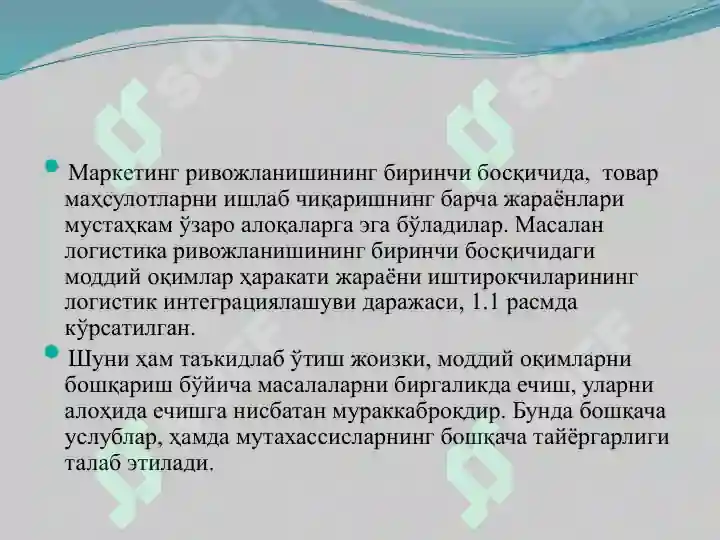 Маркетинг ривожланишининг биринчи босқичида, товар маҳсулотларни ишлаб чиқаришнинг барча жараёнлари мустаҳкам ўзаро алоқаларга эга бўладилар. Масалан логистика ривожланишининг биринчи босқичидаги моддий оқимлар ҳаракати жараёни иштирокчиларининг логистик интеграциялашуви даражаси, 1.1 расмда кўрсатилган.

Шуни ҳам таъкидлаб ўтиш жоизки, моддий оқимларни бошқариш бўйича масалаларни биргаликда ечиш, уларни алоҳида ечишга нисбатан мураккаброқдир. Бунда бошқача услублар, ҳамда мутахассисларнинг бошқача тайёргарлиги талаб этилади.